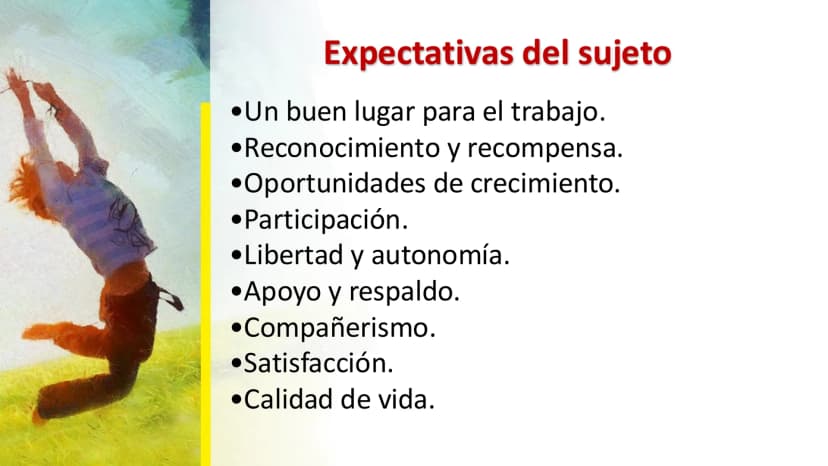 Expectativas del sujeto

• Un buen lugar para el trabajo.
• Reconocimiento y recompensa.
• Oportunidades de crecimiento.
• Participación.
• Libertad y autonomía.
• Apoyo y respaldo.
• Compañerismo.
• Satisfacción.
• Calidad de vida.